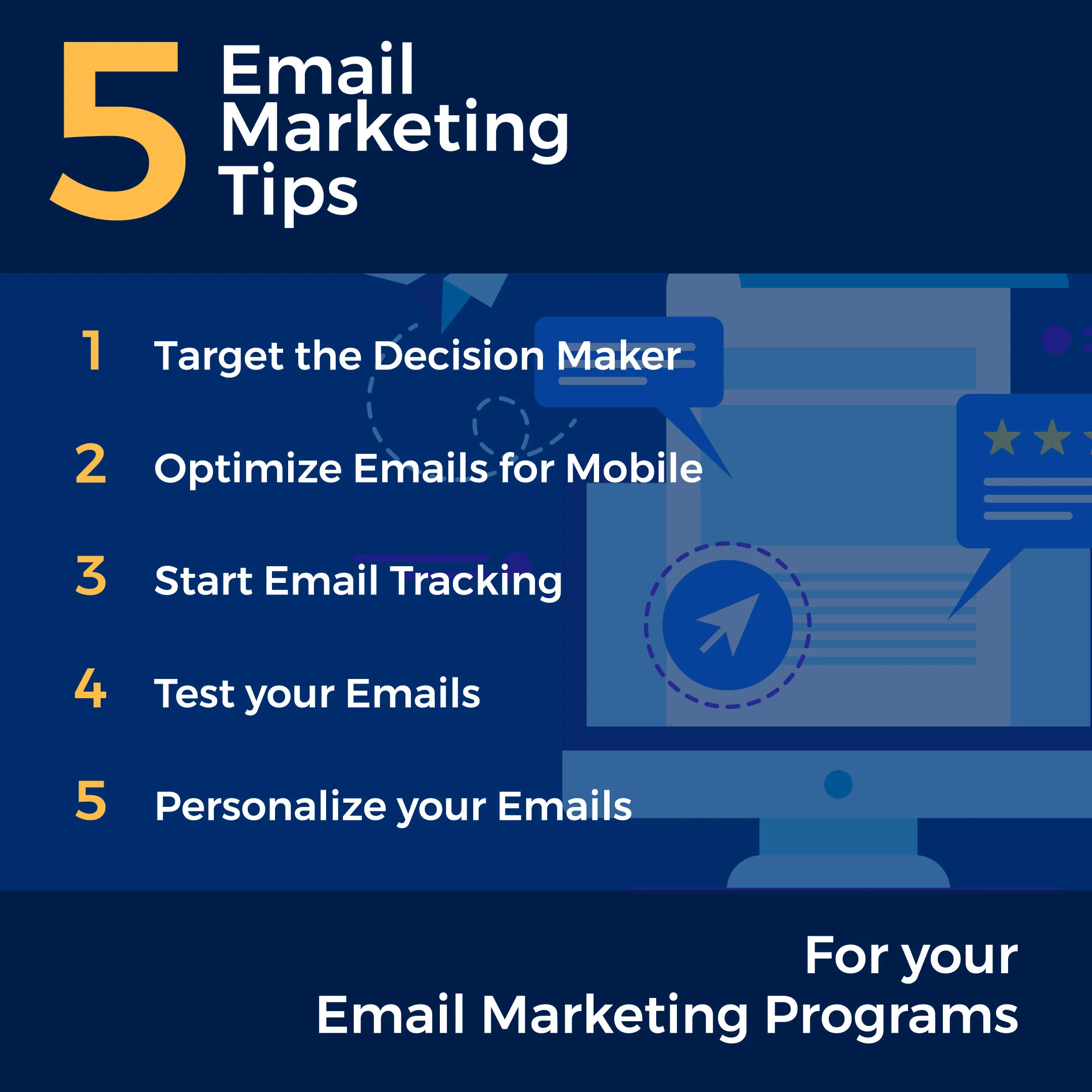 5 Email Marketing Tips

1 Target the Decision Maker

2 Optimize Emails for Mobile

3 Start Email Tracking

4 Test your Emails

5 Personalize your Emails

For your Email Marketing Programs